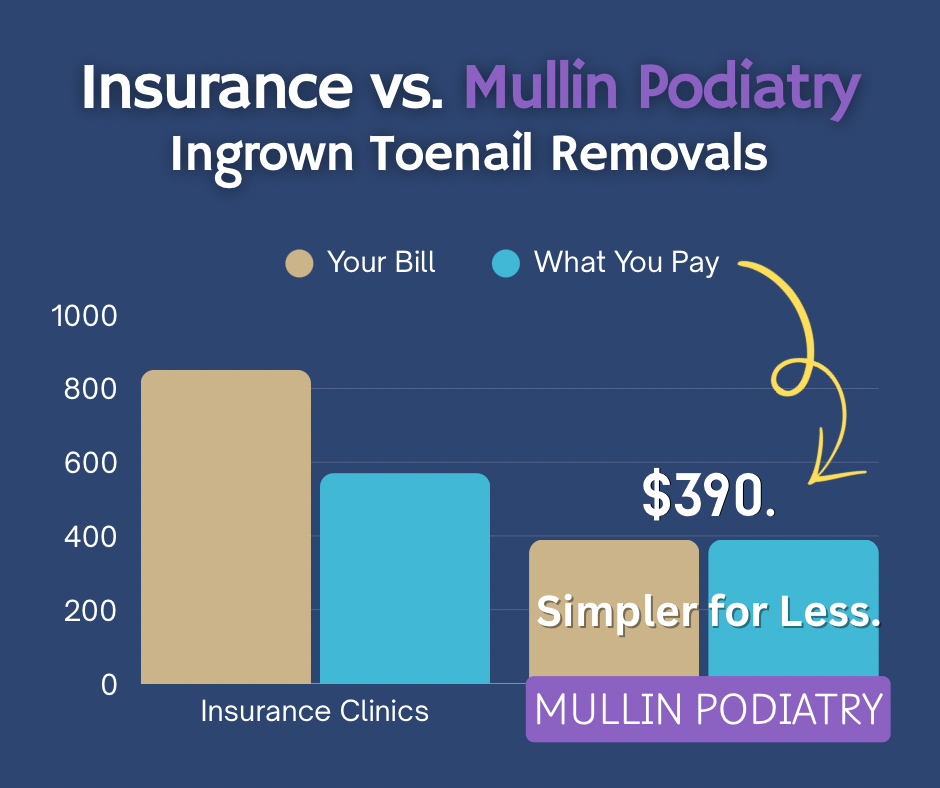 Insurance vs. Mullin Podiatry
Ingrown Toenail Removals

Your Bill
What You Pay

1000
800
600
400
200
0

$390.

Simpler for Less.

Insurance Clinics
MULLIN PODIATRY